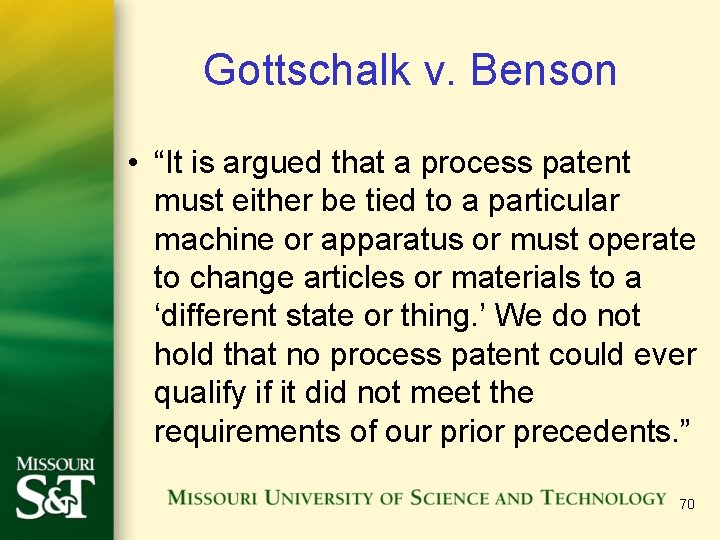 Gottschalk v. Benson

• "It is argued that a process patent must either be tied to a particular machine or apparatus or must operate to change articles or materials to a 'different state or thing.' We do not hold that no process patent could ever qualify if it did not meet the requirements of our prior precedents."

MISSOURI
S&T

MISSOURI UNIVERSITY OF SCIENCE AND TECHNOLOGY 70